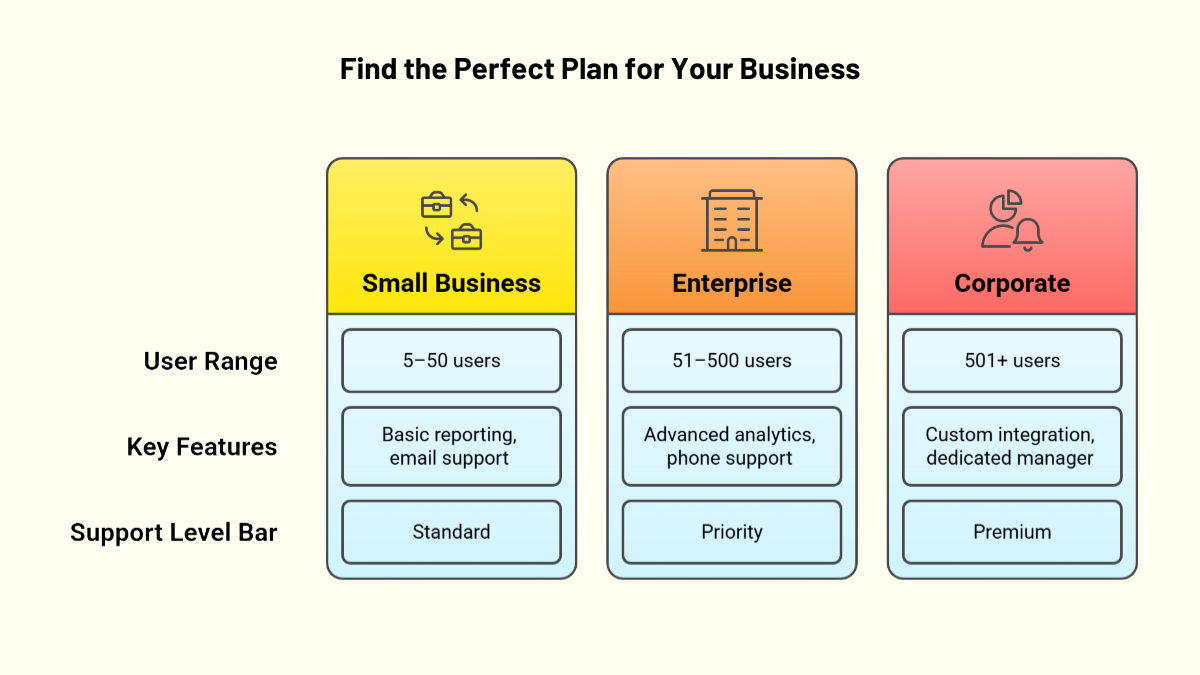 Find the Perfect Plan for Your Business

| | Small Business | Enterprise | Corporate |
|---|---|---|---|
| User Range | 5–50 users | 51–500 users | 501+ users |
| Key Features | Basic reporting, email support | Advanced analytics, phone support | Custom integration, dedicated manager |
| Support Level Bar | Standard | Priority | Premium |